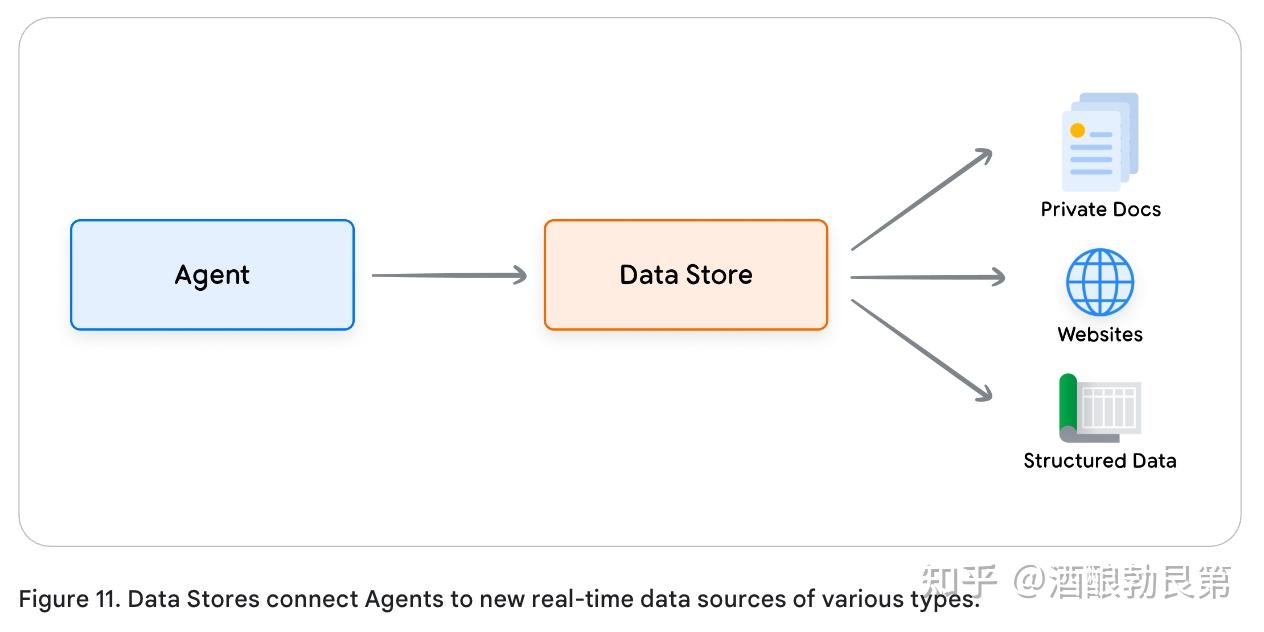 Agent

Data Store

Private Docs

Websites

Structured Data

Figure 11. Data Stores connect Agents to new real-time data sources of various types.

知乎 @酒酿勃艮第